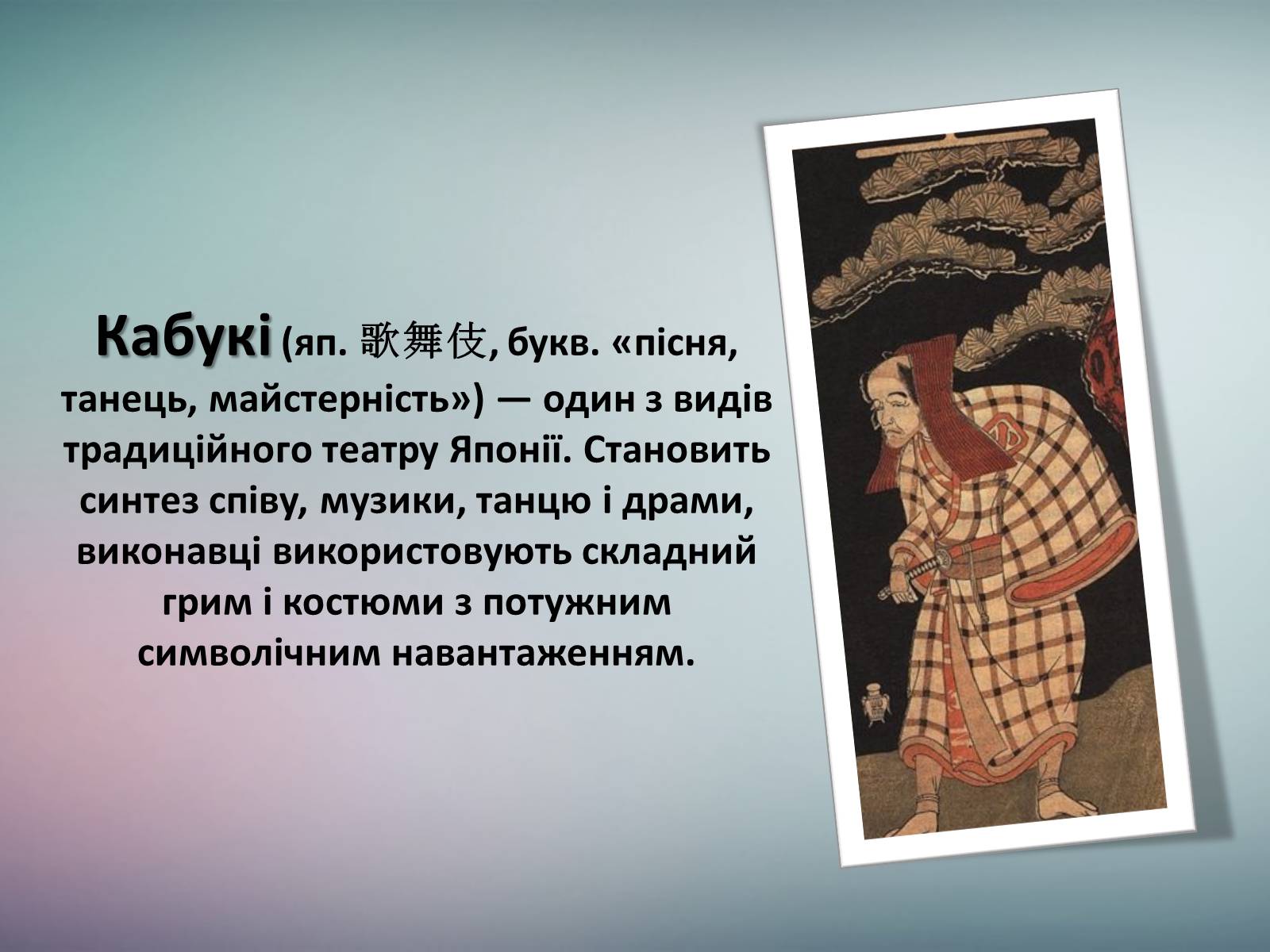 Кабукі (яп. 歌舞伎, букв. «пісня, танець, майстерність») — один з видів традиційного театру Японії. Становить синтез співу, музики, танцю і драми, виконавці використовують складний грим і костюми з потужним символічним навантаженням.